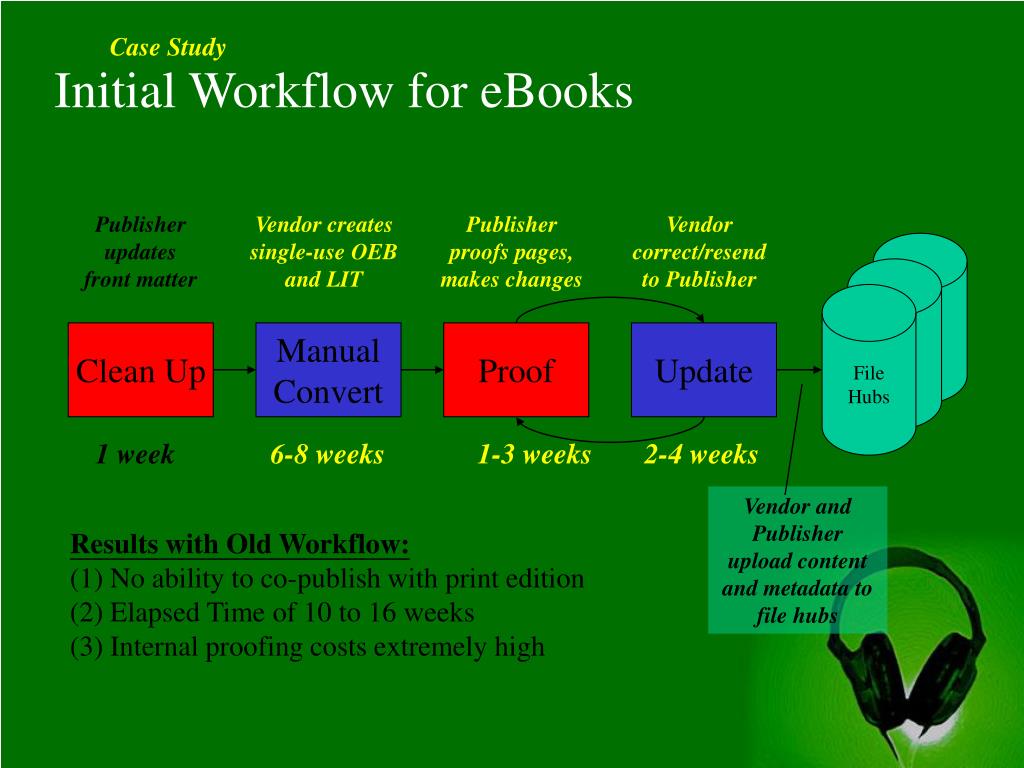 Case Study

Initial Workflow for eBooks

Publisher updates front matter

Vendor creates single-use OEB and LIT

Publisher proofs pages, makes changes

Vendor correct/resend to Publisher

Clean Up

Manual Convert

Proof

Update

File Hubs

1 week

6-8 weeks

1-3 weeks

2-4 weeks

Vendor and Publisher upload content and metadata to file hubs

Results with Old Workflow:
(1) No ability to co-publish with print edition
(2) Elapsed Time of 10 to 16 weeks
(3) Internal proofing costs extremely high